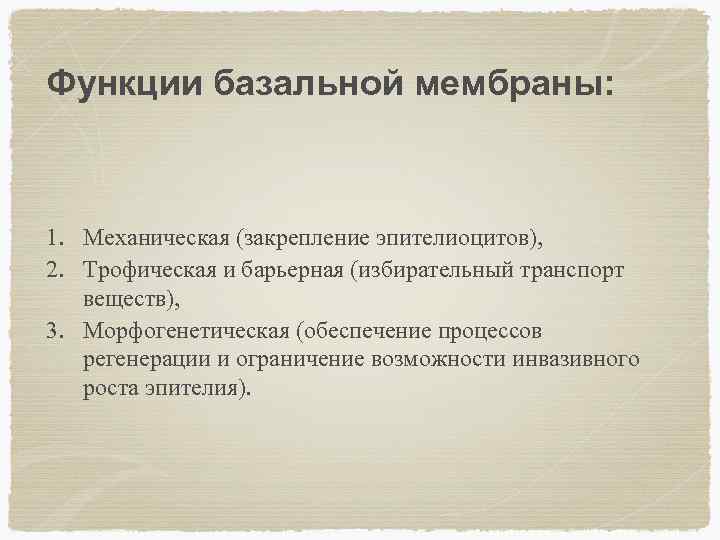 Функции базальной мембраны:

1. Механическая (закрепление эпителиоцитов),
2. Трофическая и барьерная (избирательный транспорт веществ),
3. Морфогенетическая (обеспечение процессов регенерации и ограничение возможности инвазивного роста эпителия).